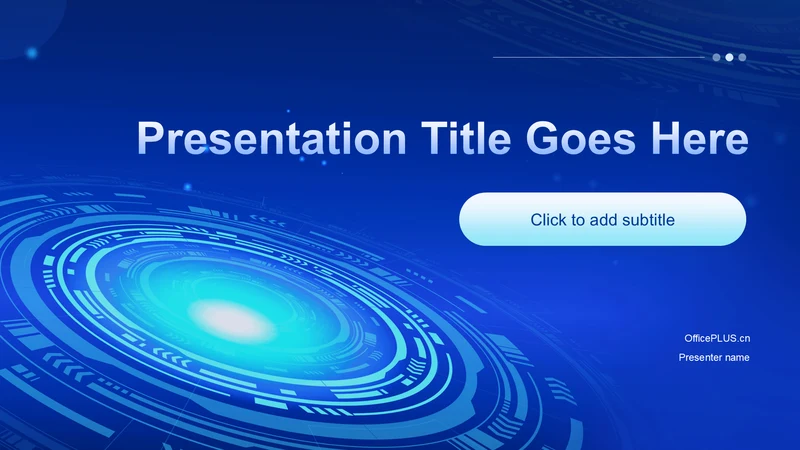 Presentation Title Goes Here

Click to add subtitle

OfficePLUS.cn

Presenter name